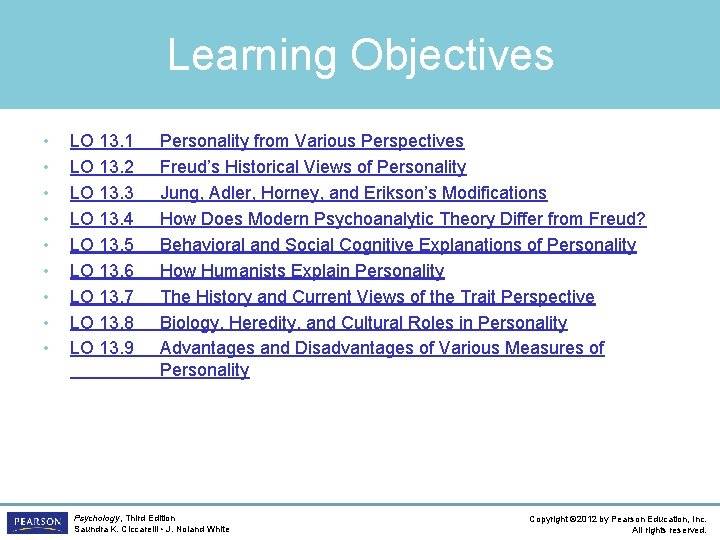 Learning Objectives

• LO 13.1 Personality from Various Perspectives
• LO 13.2 Freud's Historical Views of Personality
• LO 13.3 Jung, Adler, Horney, and Erikson's Modifications
• LO 13.4 How Does Modern Psychoanalytic Theory Differ from Freud?
• LO 13.5 Behavioral and Social Cognitive Explanations of Personality
• LO 13.6 How Humanists Explain Personality
• LO 13.7 The History and Current Views of the Trait Perspective
• LO 13.8 Biology, Heredity, and Cultural Roles in Personality
• LO 13.9 Advantages and Disadvantages of Various Measures of Personality

PEARSON

Psychology, Third Edition
Saundra K. Ciccarelli • J. Noland White

Copyright ©2012 by Pearson Education, Inc.
All rights reserved.